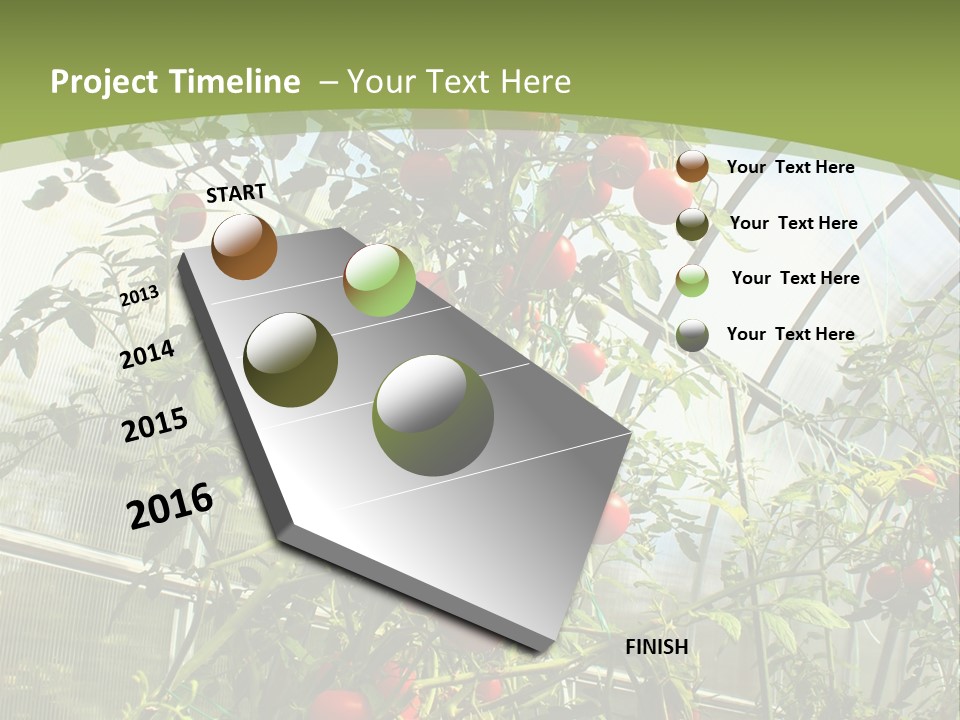 Project Timeline – Your Text Here

START

2013

2014

2015

2016

FINISH

Your Text Here

Your Text Here

Your Text Here

Your Text Here